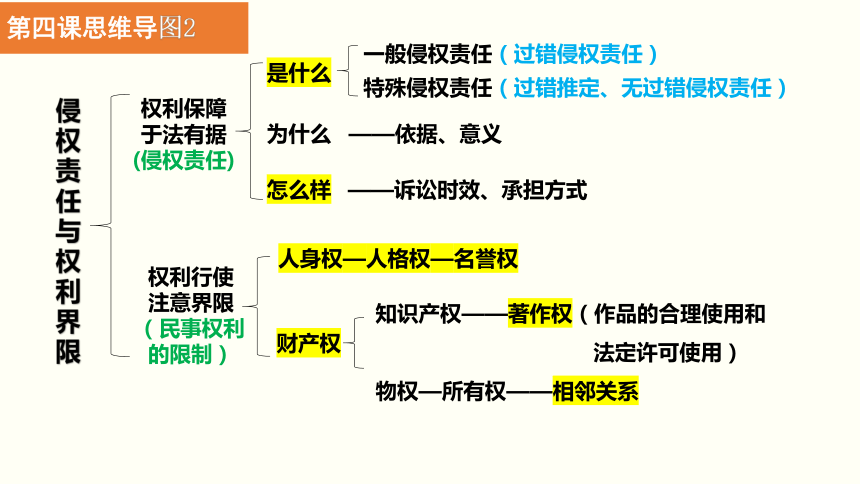 第四课思维导图2

侵权责任与权利界限

权利保障于法有据（侵权责任）

是什么
一般侵权责任（过错侵权责任）
特殊侵权责任（过错推定、无过错侵权责任）

为什么 ——依据、意义

怎么样 ——诉讼时效、承担方式

权利行使注意界限（民事权利的限制）

人身权—人格权—名誉权

财产权
知识产权——著作权（作品的合理使用和法定许可使用）
物权—所有权——相邻关系